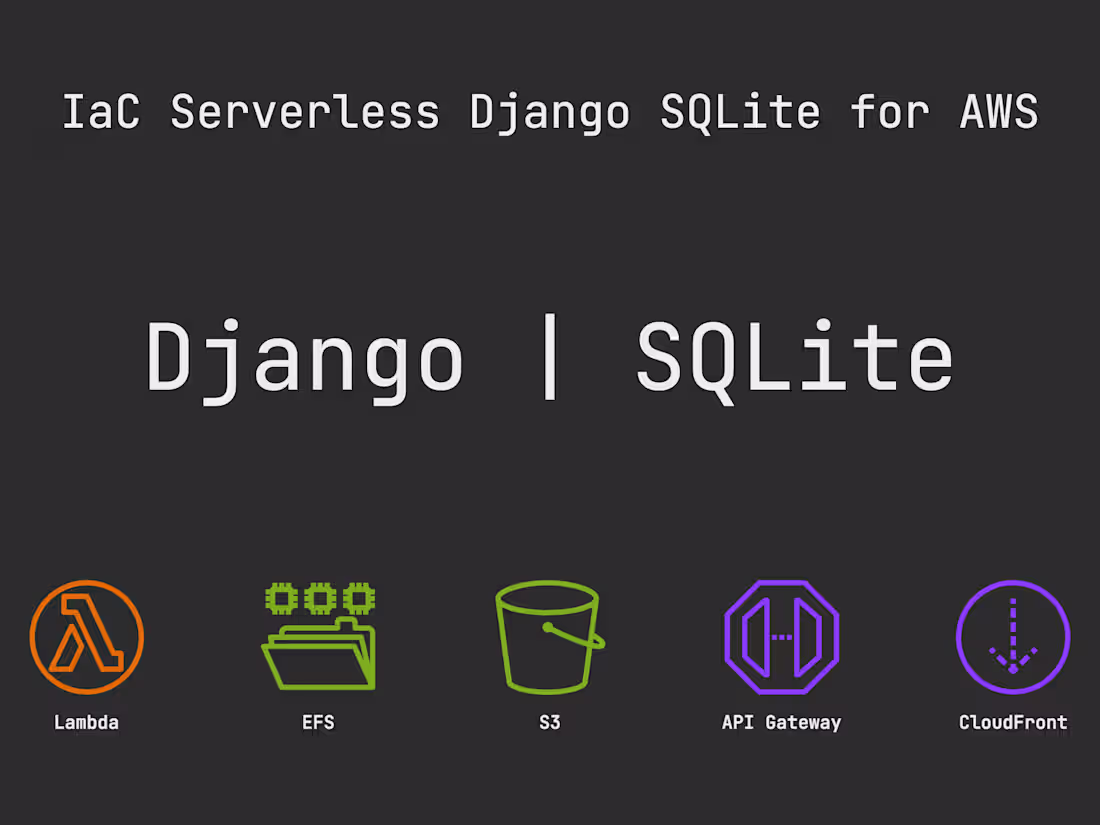 IaC Serverless Django SQLite for AWS

Django | SQLite

Lambda

EFS

S3

API Gateway

CloudFront